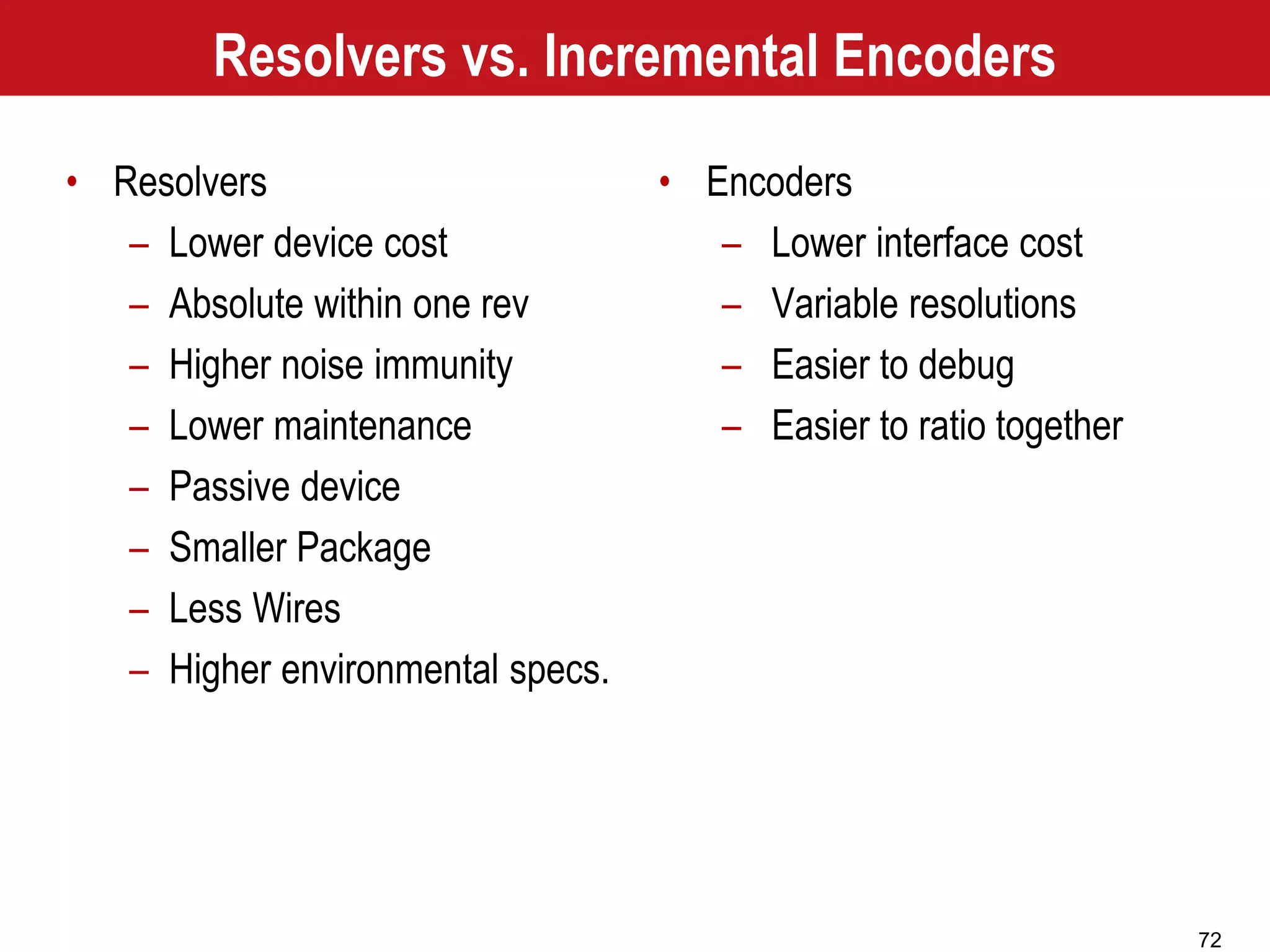 Resolvers vs. Incremental Encoders

• Resolvers
– Lower device cost
– Absolute within one rev
– Higher noise immunity
– Lower maintenance
– Passive device
– Smaller Package
– Less Wires
– Higher environmental specs.

• Encoders
– Lower interface cost
– Variable resolutions
– Easier to debug
– Easier to ratio together

72